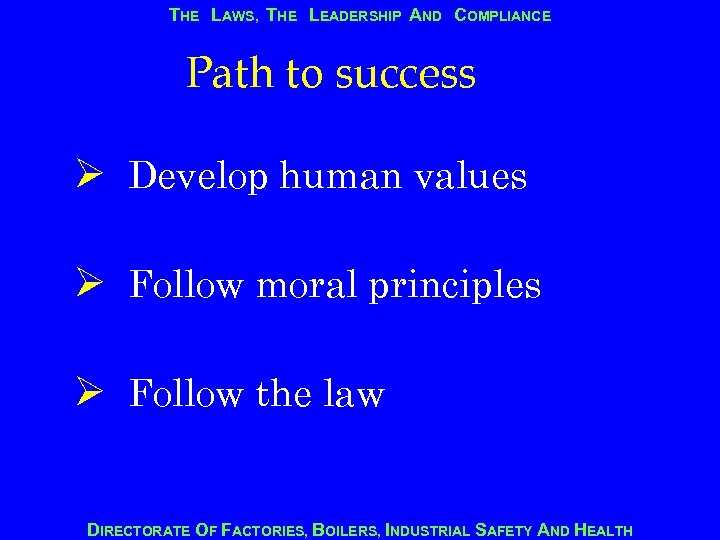 THE LAWS, THE LEADERSHIP AND COMPLIANCE

Path to success

➢ Develop human values

➢ Follow moral principles

➢ Follow the law

DIRECTORATE OF FACTORIES, BOILERS, INDUSTRIAL SAFETY AND HEALTH